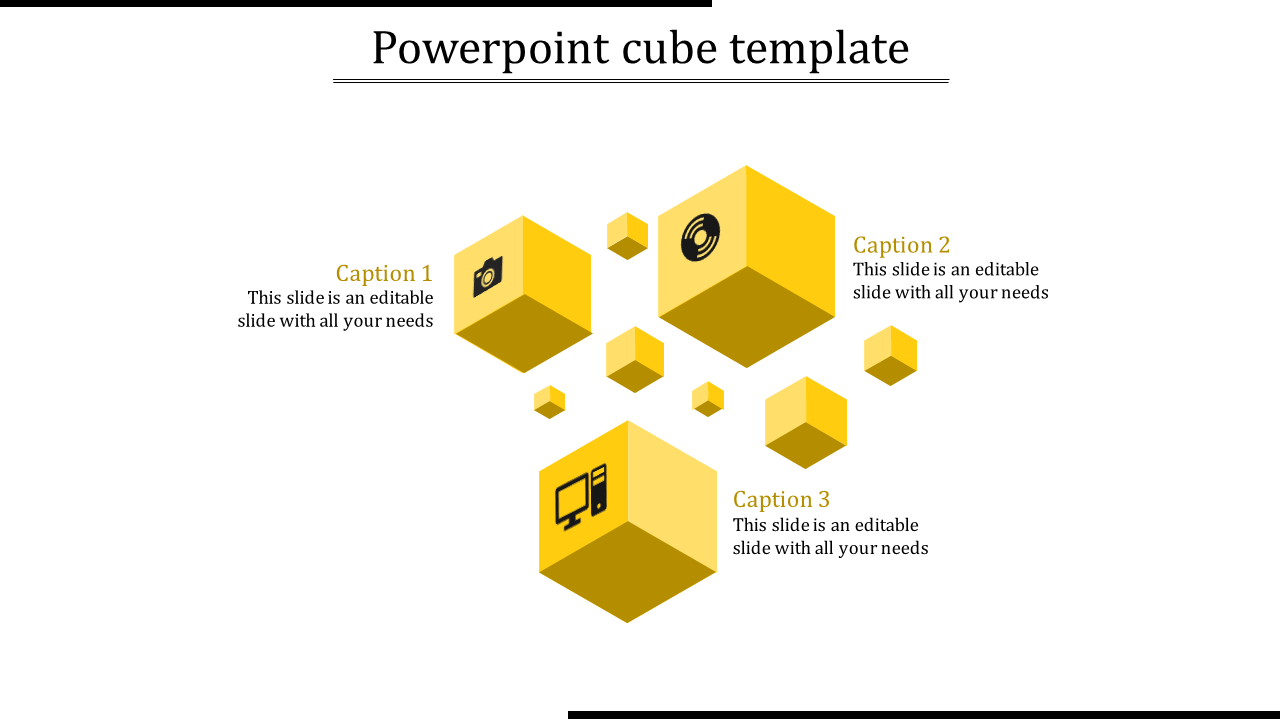 Powerpoint cube template

Caption 1
This slide is an editable slide with all your needs

Caption 2
This slide is an editable slide with all your needs

Caption 3
This slide is an editable slide with all your needs